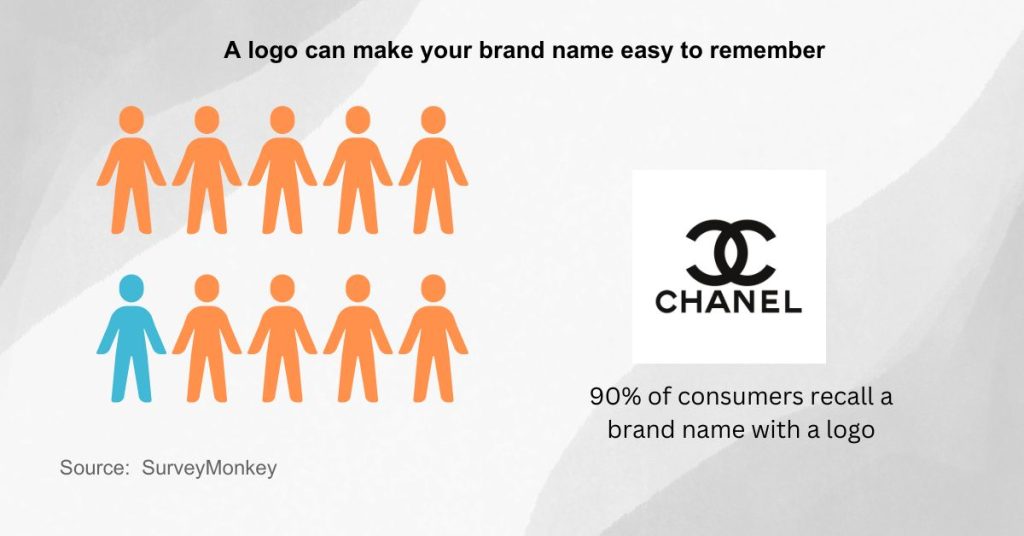 A logo can make your brand name easy to remember

CHANEL

90% of consumers recall a brand name with a logo

Source: SurveyMonkey